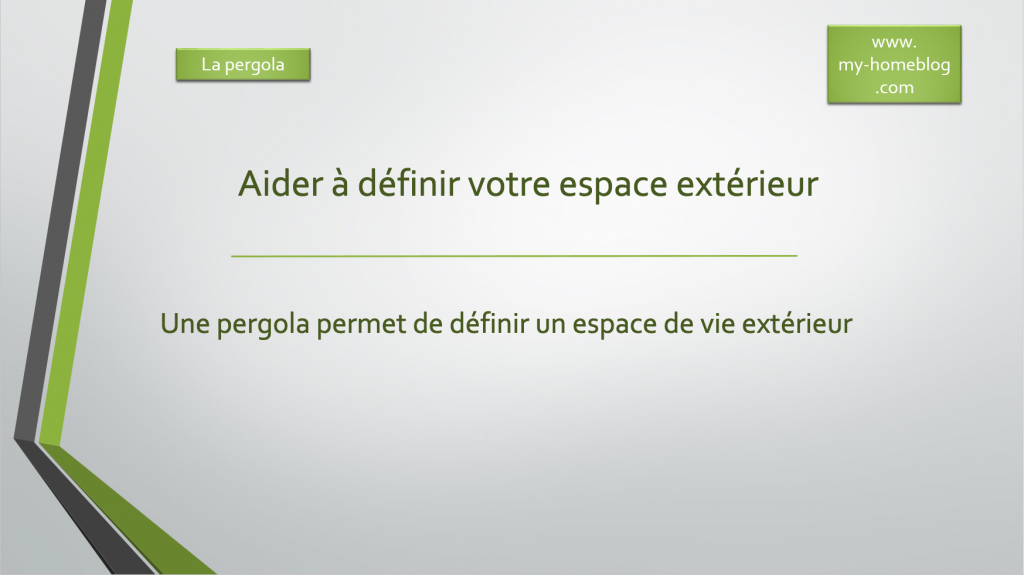 La pergola

www.
my-homeblog
.com

Aider à définir votre espace extérieur

Une pergola permet de définir un espace de vie extérieur